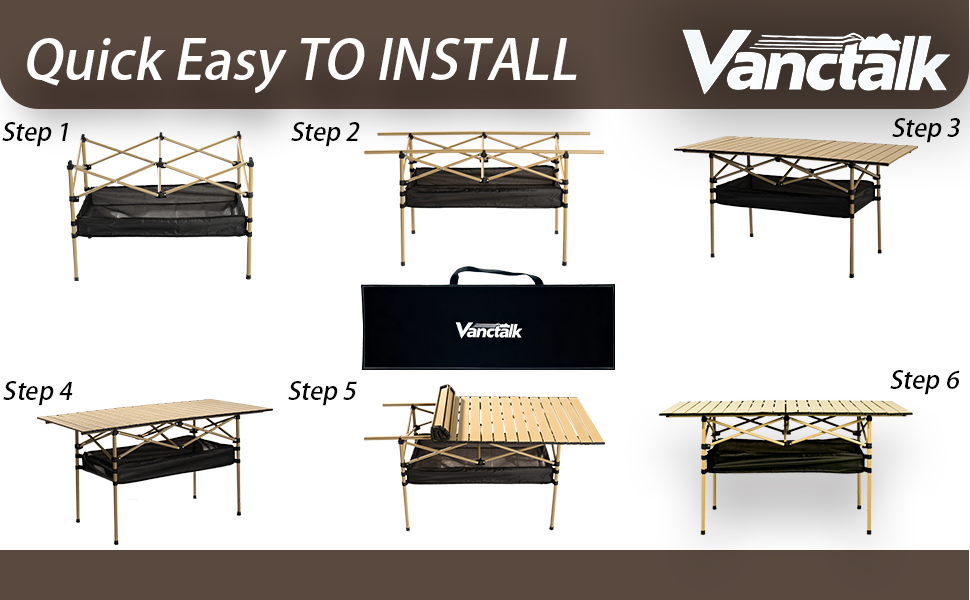 Quick Easy TO INSTALL

Vanctalk

Step 1

Step 2

Step 3

Vanctalk

Step 4

Step 5

Step 6